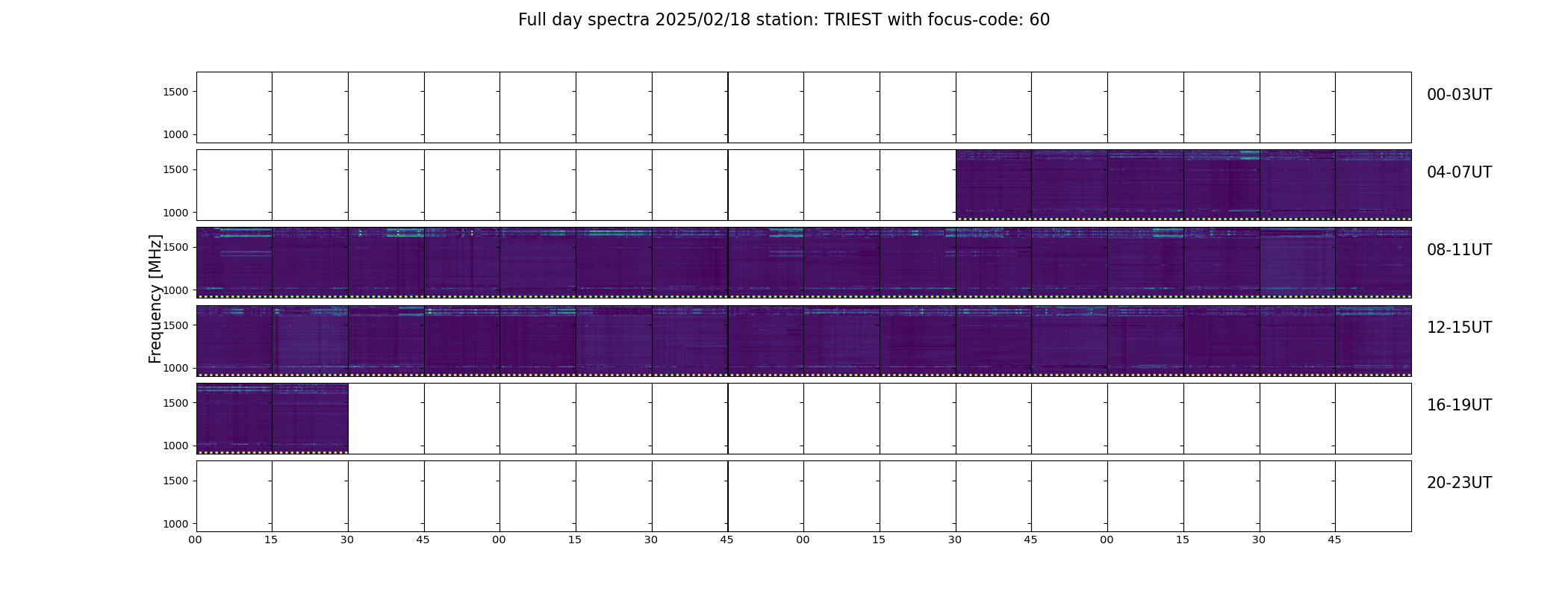 Full day spectra 2025/02/18 station: TRIEST with focus-code: 60

Frequency [MHz]

1500
1000
00-03UT

1500
1000
04-07UT

1500
1000
08-11UT

1500
1000
12-15UT

1500
1000
16-19UT

1500
1000
20-23UT

00 15 30 45 00 15 30 45 00 15 30 45 00 15 30 45